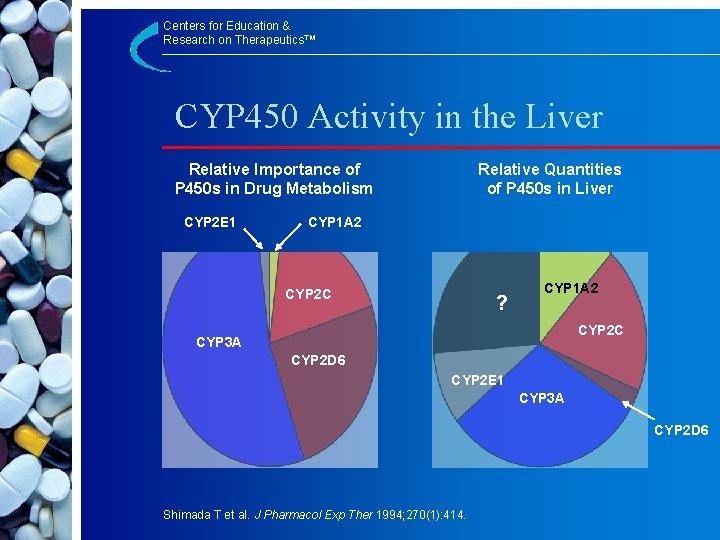 Centers for Education &
Research on Therapeutics™

CYP450 Activity in the Liver

Relative Importance of
P450s in Drug Metabolism

CYP2E1
CYP1A2
CYP2C
CYP3A
CYP2D6

Relative Quantities
of P450s in Liver

?
CYP1A2
CYP2C
CYP2E1
CYP3A
CYP2D6

Shimada T et al. J Pharmacol Exp Ther 1994;270(1):414.